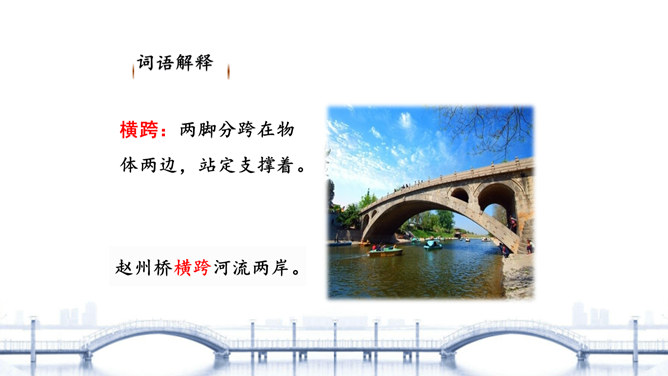 词语解释

横跨：两脚分跨在物体两边，站定支撑着。

赵州桥横跨河流两岸。